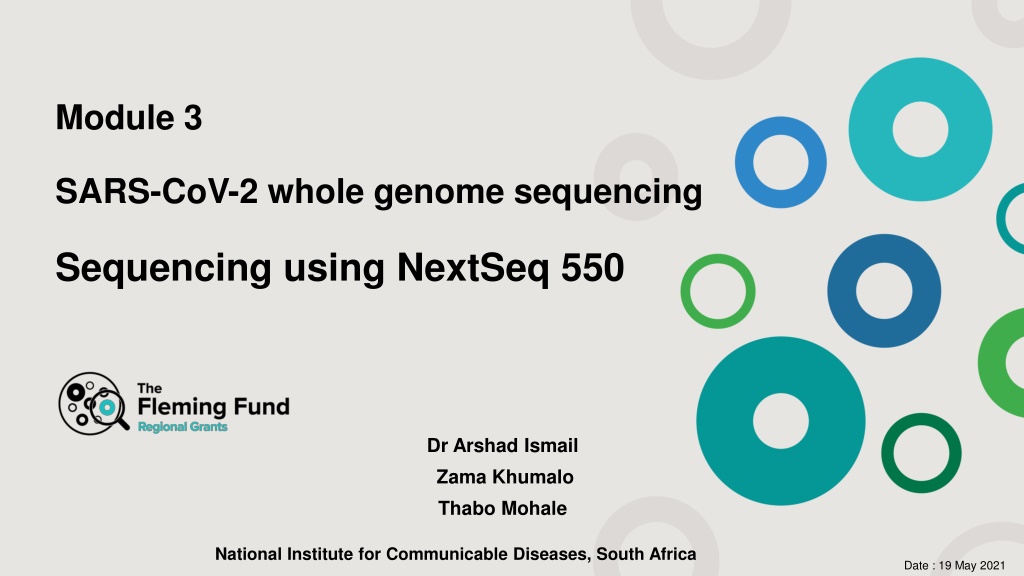 Module 3

SARS-CoV-2 whole genome sequencing

Sequencing using NextSeq 550

The Fleming Fund
Regional Grants

Dr Arshad Ismail
Zama Khumalo
Thabo Mohale

National Institute for Communicable Diseases, South Africa

Date : 19 May 2021